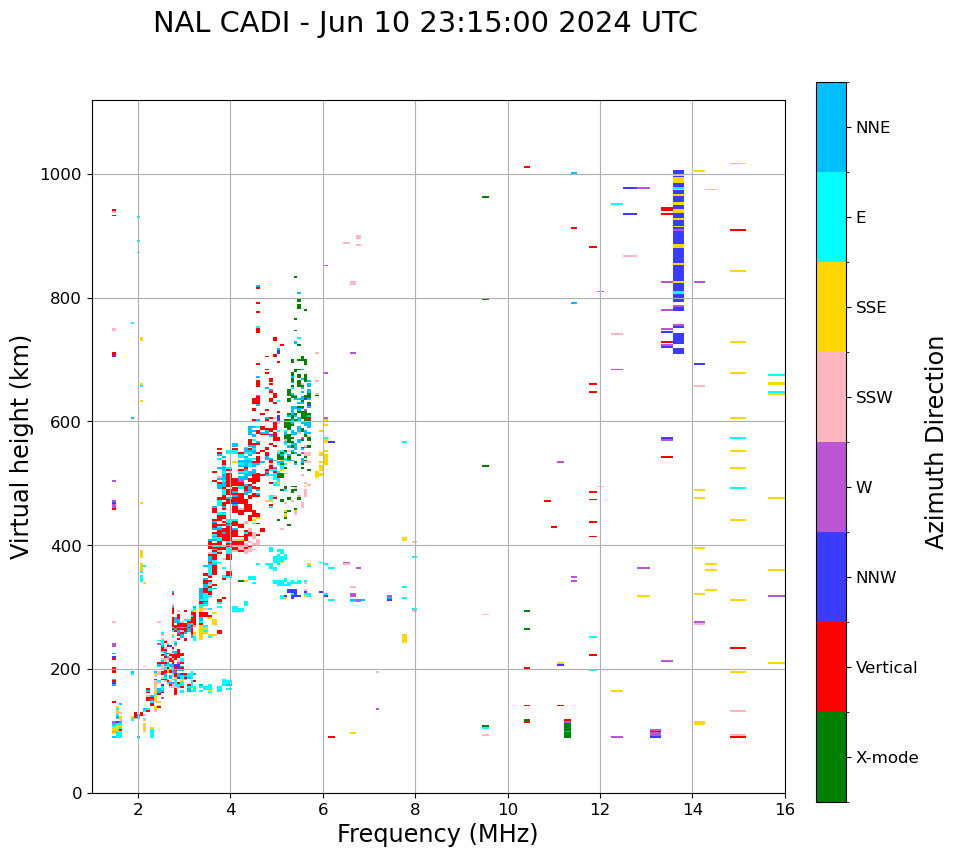 NAL CADI - Jun 10 23:15:00 2024 UTC

Virtual height (km)

1000
800
600
400
200
0

2
4
6
8
10
12
14
16

Frequency (MHz)

NNE
E
SSE
SSW
W
NNW
Vertical
X-mode

Azimuth Direction